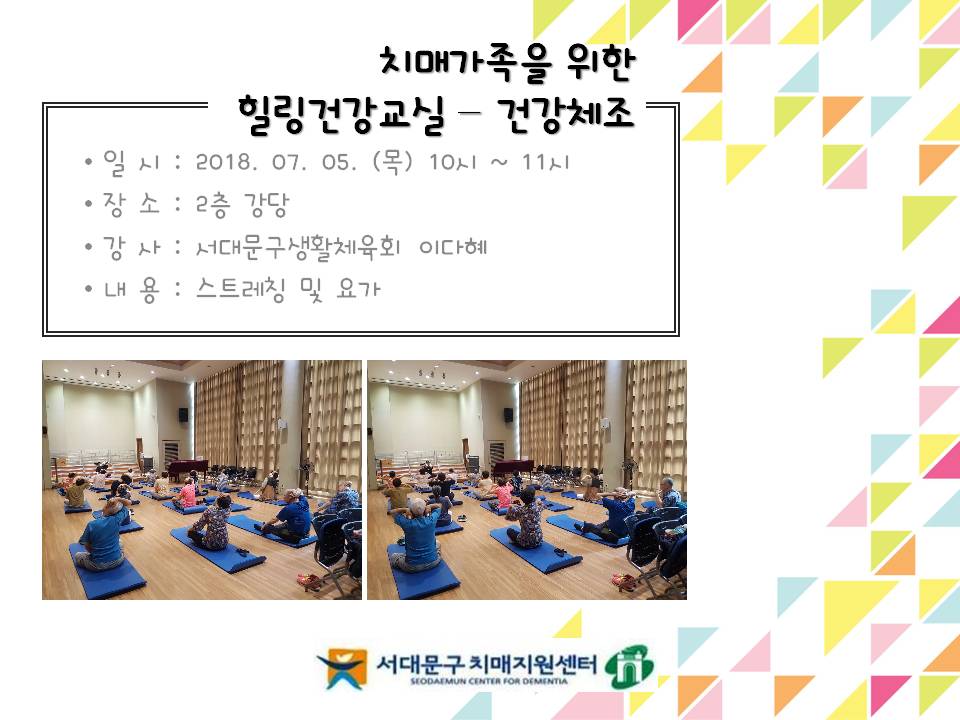 치매가족을 위한

힐링건강교실 – 건강체조

• 일 시 : 2018. 07. 05. (목) 10시 ~ 11시
• 장 소 : 2층 강당
• 강 사 : 서대문구생활체육회 이다혜
• 내 용 : 스트레칭 및 요가

서대문구 치매지원센터
SEODAEMUN CENTER FOR DEMENTIA